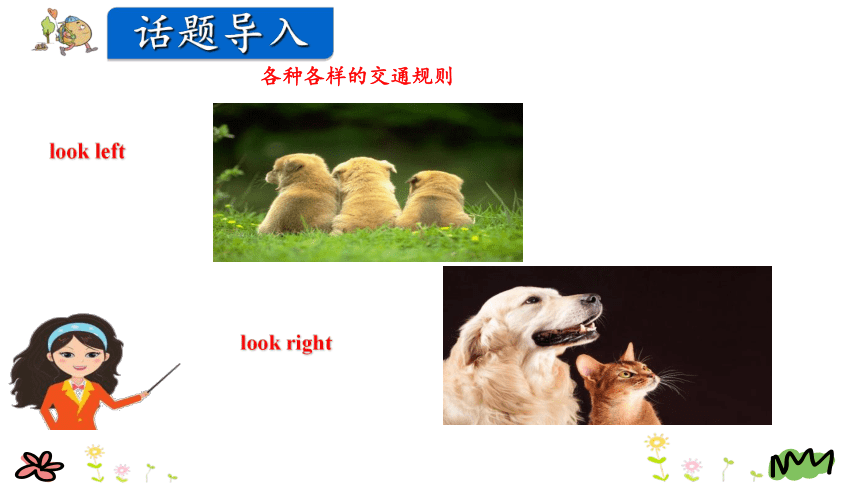 话题导入

各种各样的交通规则

look left

look right